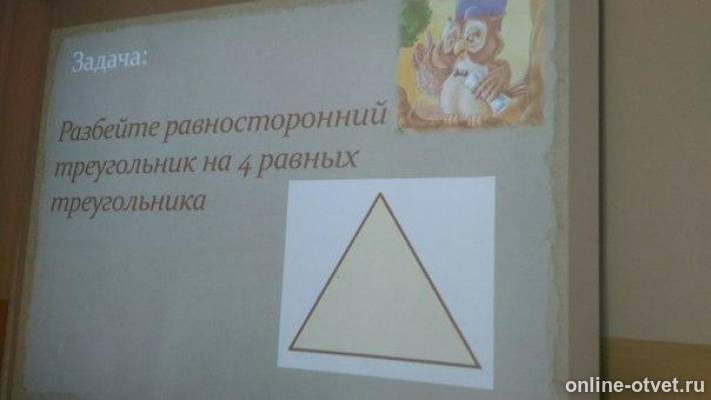 Задача:

Разбейте равносторонний треугольник на 4 равных треугольника

online-otvet.ru